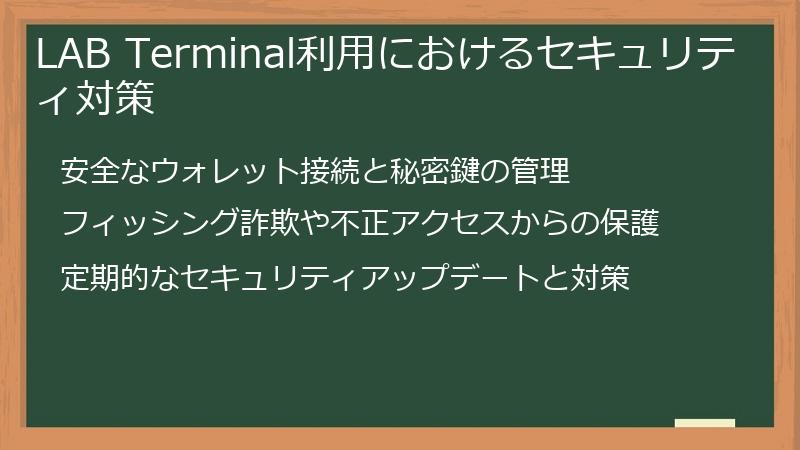 LAB Terminal利用におけるセキュリティ対策

安全なウォレット接続と秘密鍵の管理

フィッシング詐欺や不正アクセスからの保護

定期的なセキュリティアップデートと対策